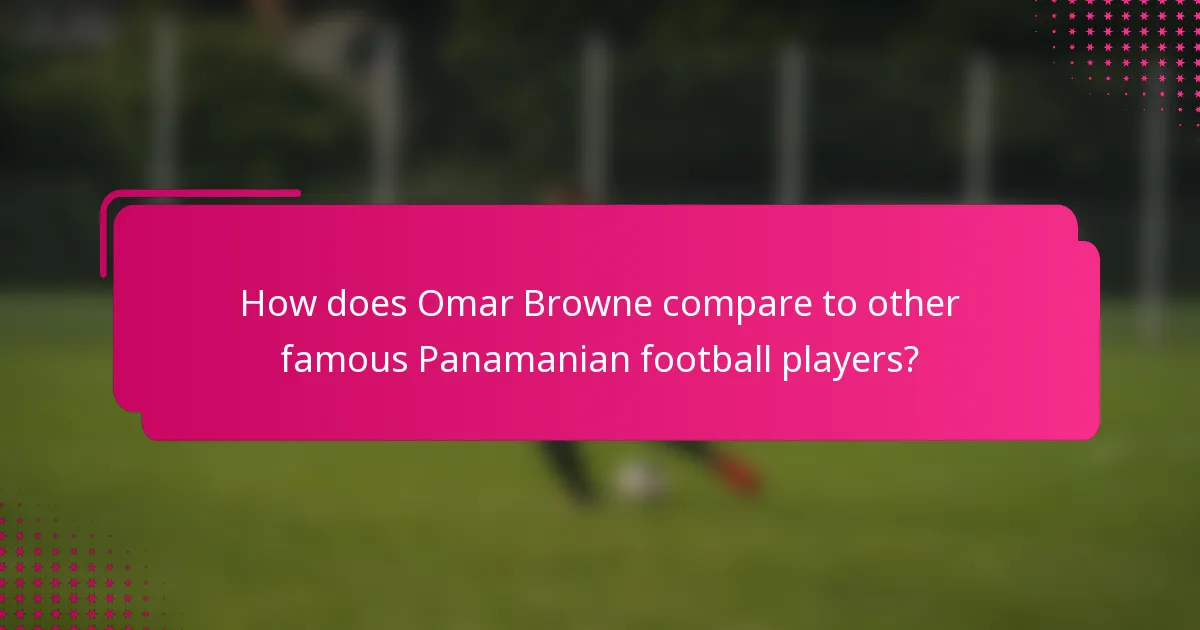 How does Omar Browne compare to other famous Panamanian football players?